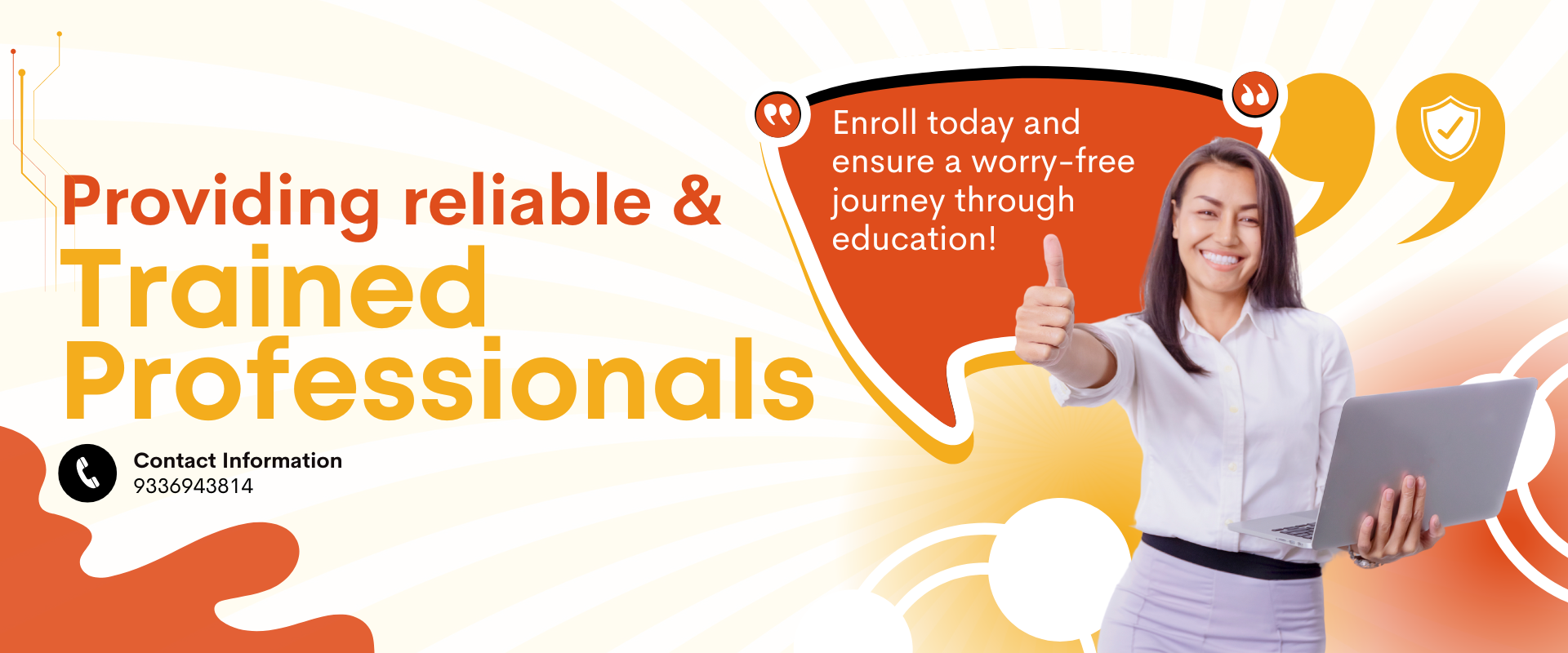 Providing reliable &
Trained Professionals

Contact Information
9336943814

Enroll today and ensure a worry-free journey through education!